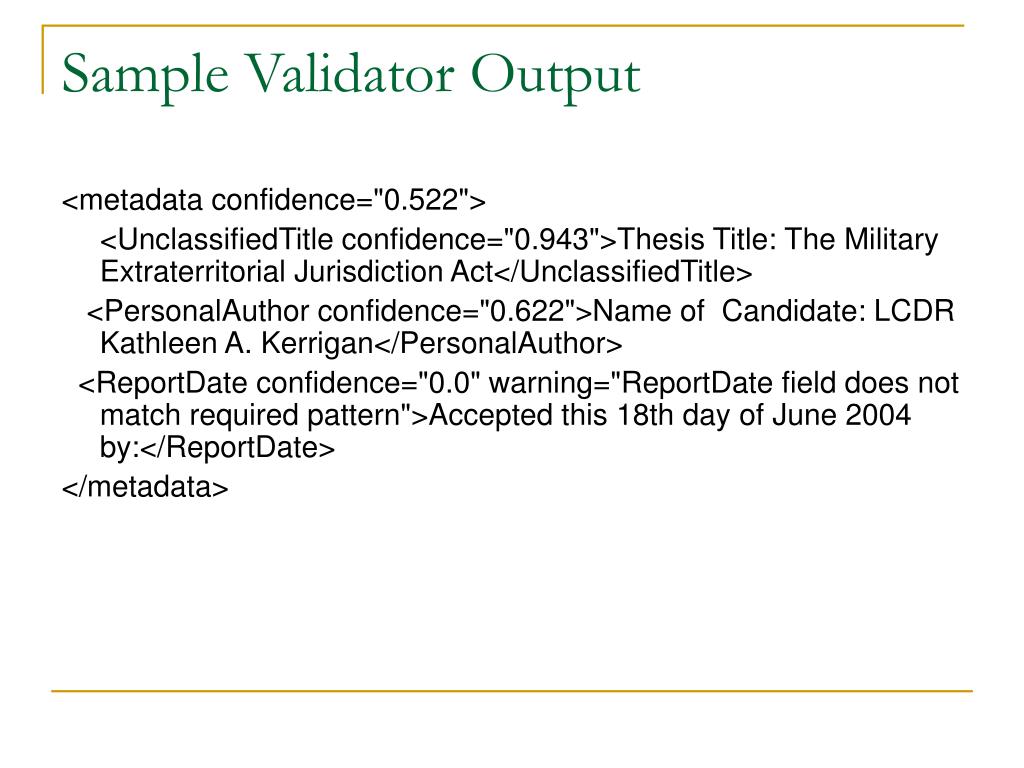 Sample Validator Output

<metadata confidence="0.522">

<UnclassifiedTitle confidence="0.943">Thesis Title: The Military Extraterritorial Jurisdiction Act</UnclassifiedTitle>

<PersonalAuthor confidence="0.622">Name of Candidate: LCDR Kathleen A. Kerrigan</PersonalAuthor>

<ReportDate confidence="0.0" warning="ReportDate field does not match required pattern">Accepted this 18th day of June 2004 by:</ReportDate>

</metadata>